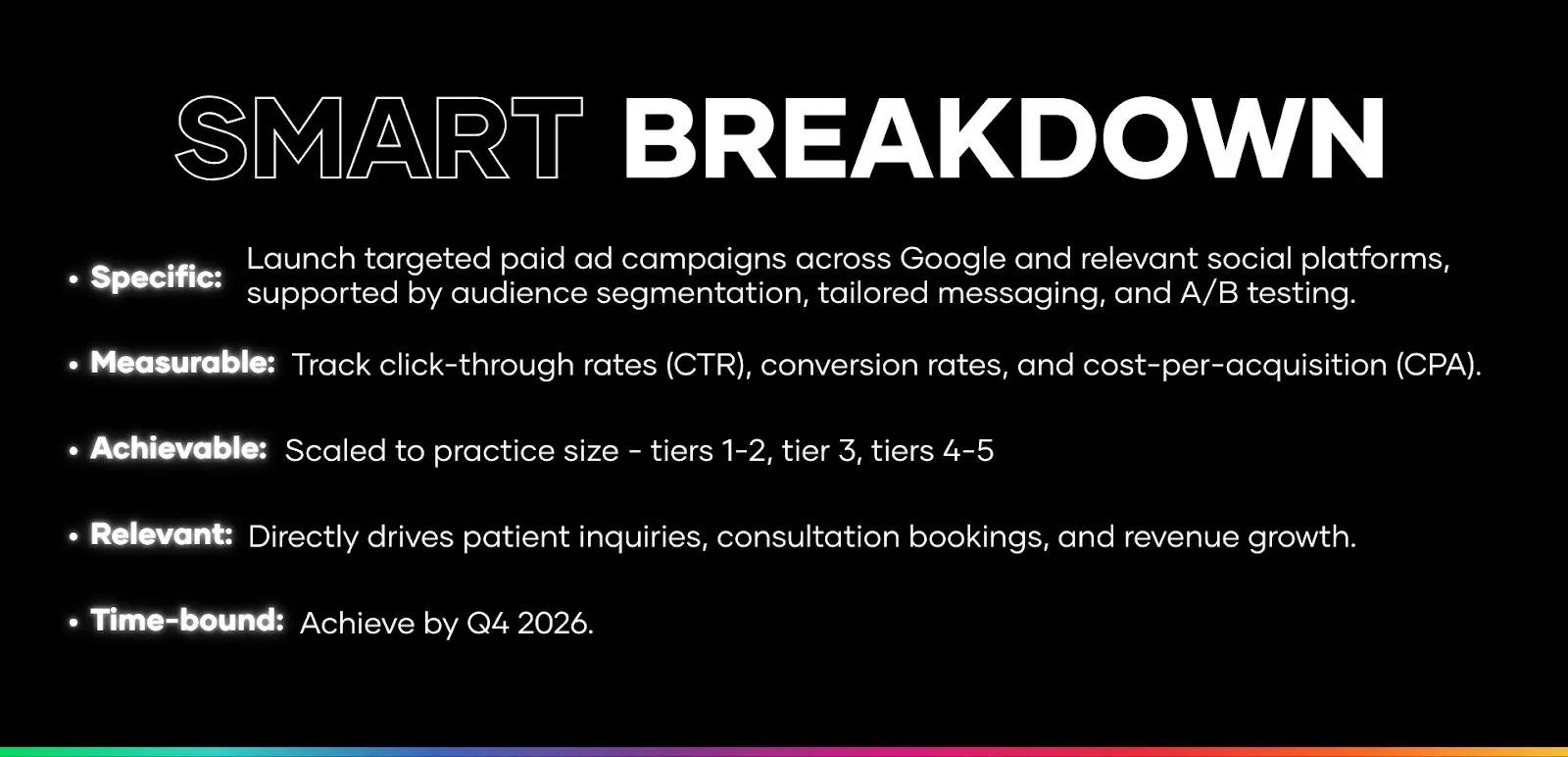 SMART BREAKDOWN

• Specific: Launch targeted paid ad campaigns across Google and relevant social platforms, supported by audience segmentation, tailored messaging, and A/B testing.

• Measurable: Track click-through rates (CTR), conversion rates, and cost-per-acquisition (CPA).

• Achievable: Scaled to practice size - tiers 1-2, tier 3, tiers 4-5

• Relevant: Directly drives patient inquiries, consultation bookings, and revenue growth.

• Time-bound: Achieve by Q4 2026.